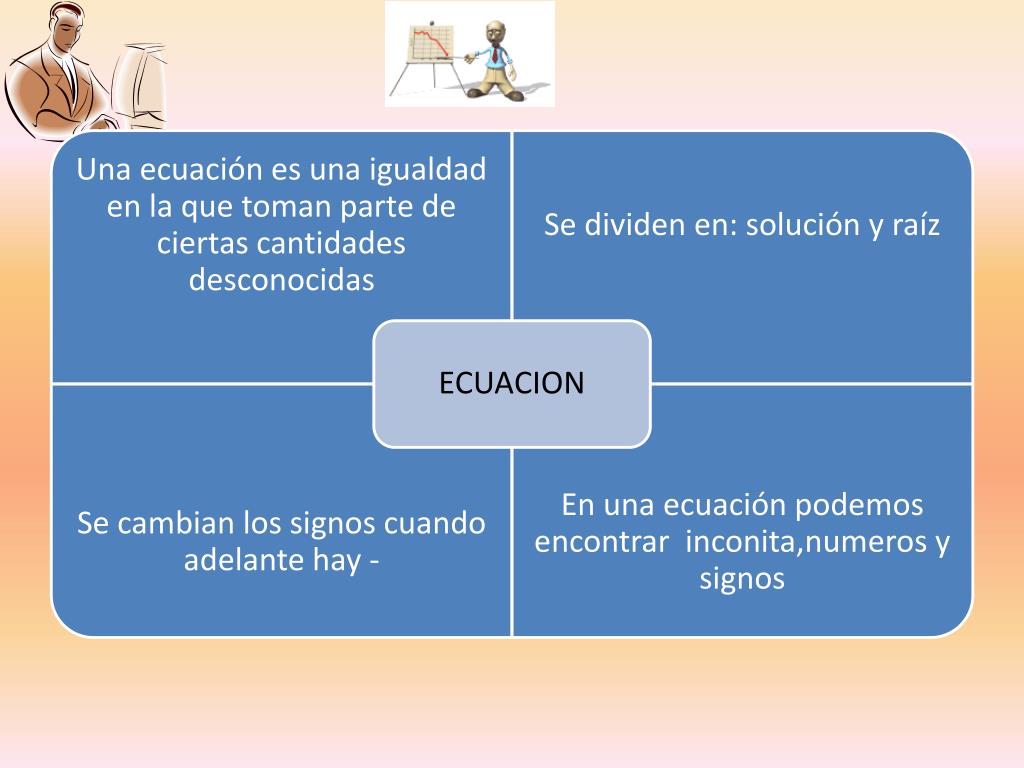 Una ecuación es una igualdad en la que toman parte de ciertas cantidades desconocidas

Se dividen en: solución y raíz

ECUACION

Se cambian los signos cuando adelante hay -

En una ecuación podemos encontrar inconita,numeros y signos